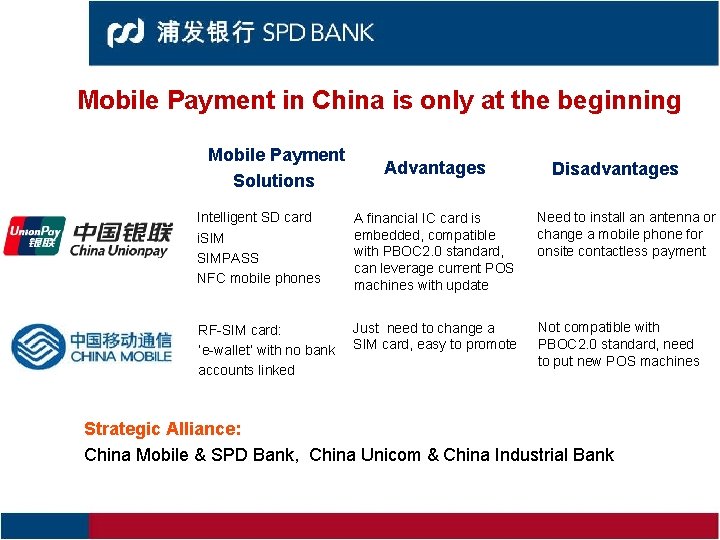 浦发银行 SPD BANK

Mobile Payment in China is only at the beginning

| | Mobile Payment Solutions | Advantages | Disadvantages |
|---|---|---|---|
| UnionPay 银联 中国银联 China Unionpay | Intelligent SD card iSIM SIMPASS NFC mobile phones | A financial IC card is embedded, compatible with PBOC2.0 standard, can leverage current POS machines with update | Need to install an antenna or change a mobile phone for onsite contactless payment |
| 中国移动通信 CHINA MOBILE | RF-SIM card: 'e-wallet' with no bank accounts linked | Just need to change a SIM card, easy to promote | Not compatible with PBOC2.0 standard, need to put new POS machines |

Strategic Alliance:

China Mobile & SPD Bank, China Unicom & China Industrial Bank